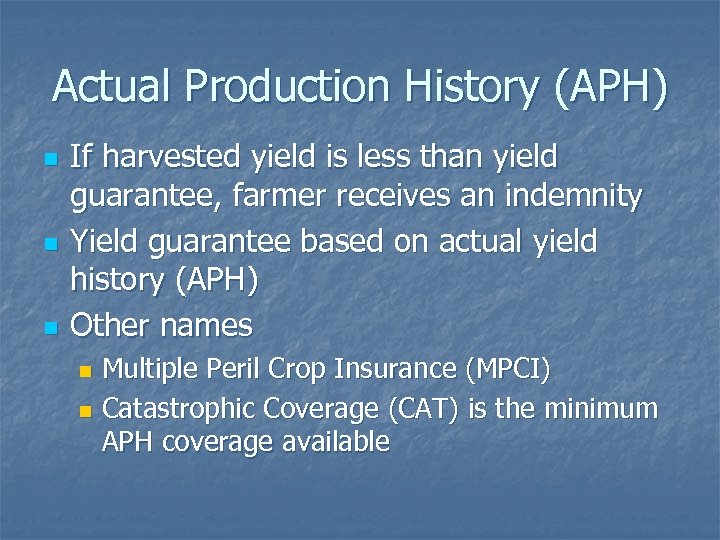 Actual Production History (APH)

- If harvested yield is less than yield guarantee, farmer receives an indemnity
- Yield guarantee based on actual yield history (APH)
- Other names
  - Multiple Peril Crop Insurance (MPCI)
  - Catastrophic Coverage (CAT) is the minimum APH coverage available